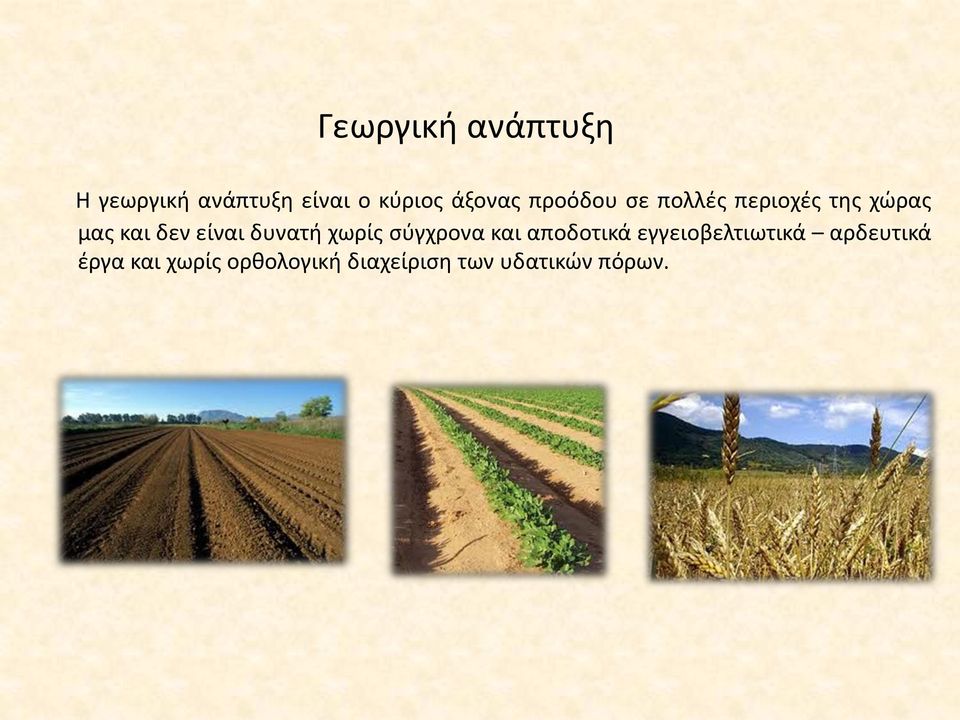 Γεωργική ανάπτυξη

Η γεωργική ανάπτυξη είναι ο κύριος άξονας προόδου σε πολλές περιοχές της χώρας μας και δεν είναι δυνατή χωρίς σύγχρονα και αποδοτικά εγγειοβελτιωτικά – αρδευτικά έργα και χωρίς ορθολογική διαχείριση των υδατικών πόρων.